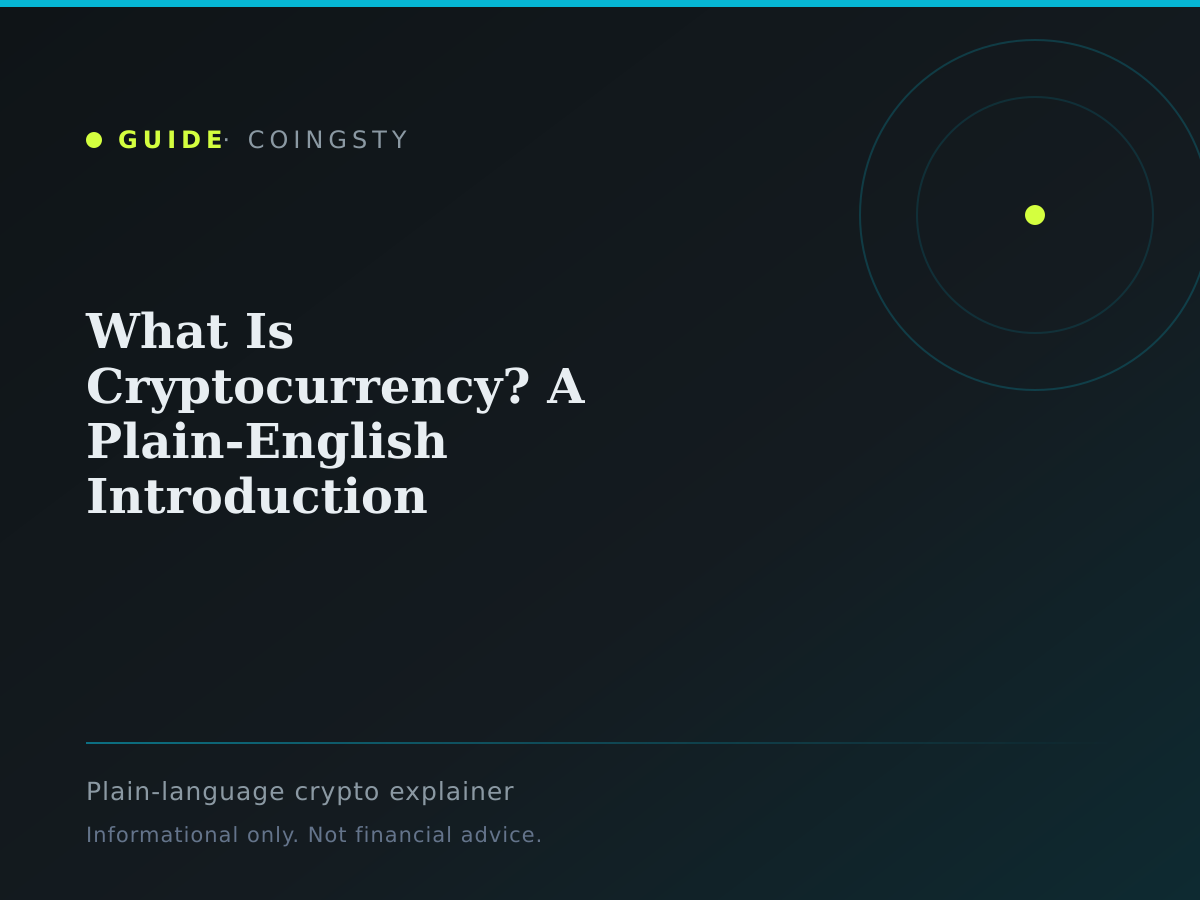 GUIDE · COINGSTY

What Is Cryptocurrency? A Plain-English Introduction

Plain-language crypto explainer

Informational only. Not financial advice.